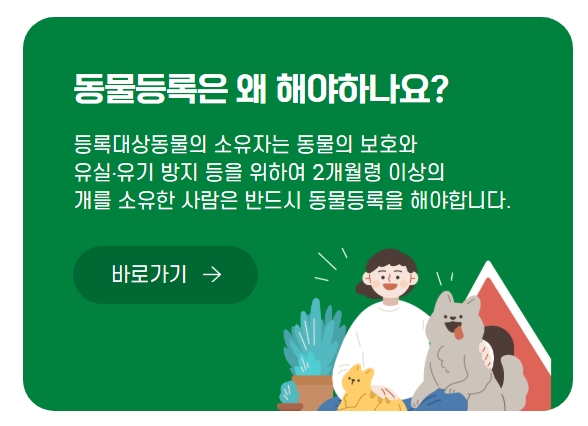 동물등록은 왜 해야하나요?

등록대상동물의 소유자는 동물의 보호와 유실·유기 방지 등을 위하여 2개월령 이상의 개를 소유한 사람은 반드시 동물등록을 해야합니다.

바로가기 →